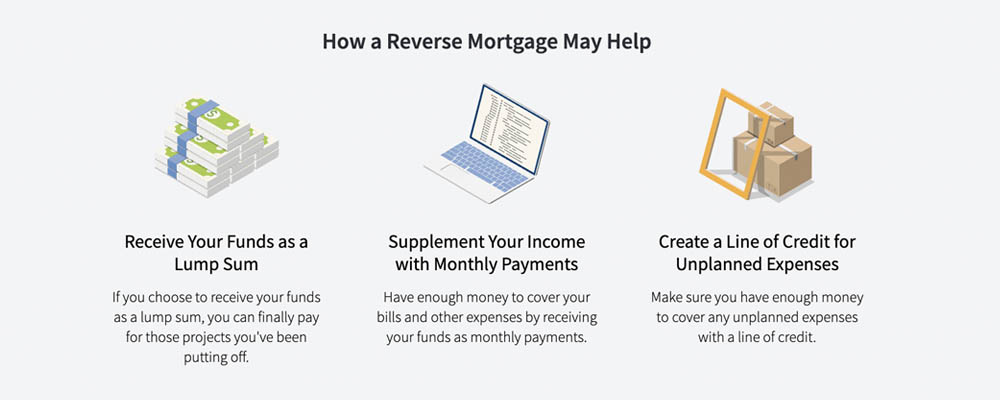 How a Reverse Mortgage May Help

Receive Your Funds as a Lump Sum

If you choose to receive your funds as a lump sum, you can finally pay for those projects you've been putting off.

Supplement Your Income with Monthly Payments

Have enough money to cover your bills and other expenses by receiving your funds as monthly payments.

Create a Line of Credit for Unplanned Expenses

Make sure you have enough money to cover any unplanned expenses with a line of credit.